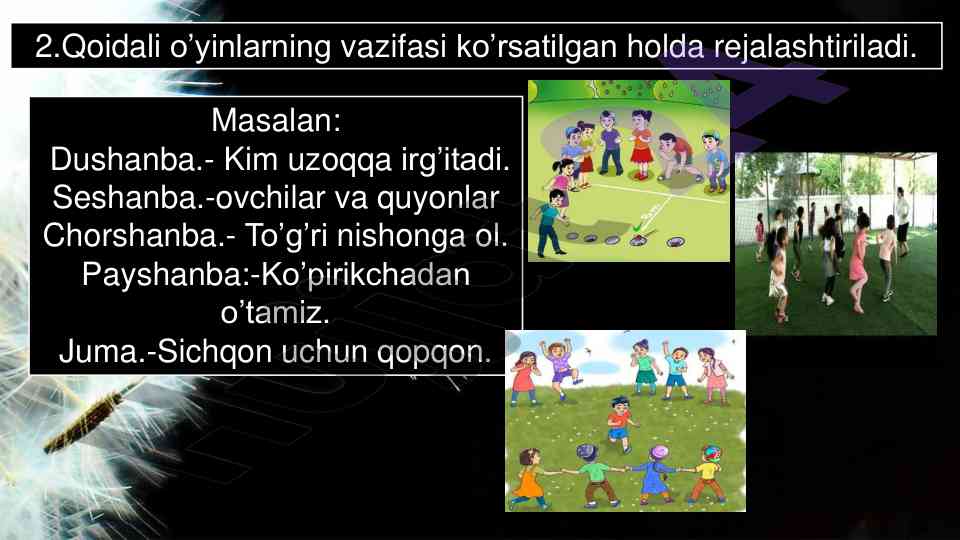 2.Qoidali o’yinlarning vazifasi ko’rsatilgan holda rejalashtiriladi.

Masalan:
Dushanba.- Kim uzoqqa irg’itadi.
Seshanba.-ovchilar va quyonlar
Chorshanba.- To’g’ri nishonga ol.
Payshanba:-Ko’pirikchadan o’tamiz.
Juma.-Sichqon uchun qopqon.